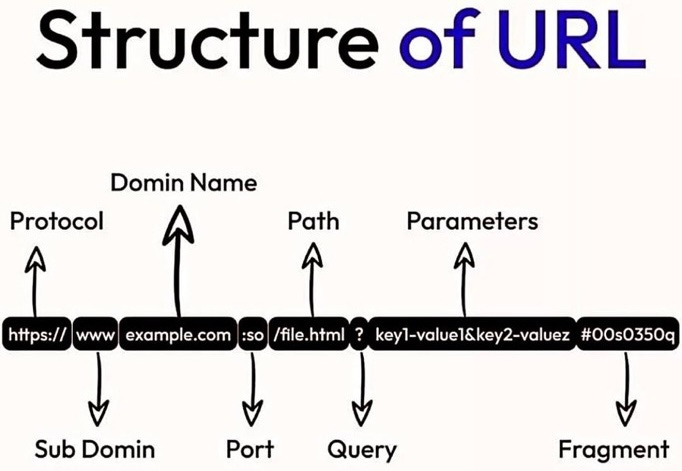 Structure of URL

Domin Name

Protocol

Path

Parameters

https:// www example.com :so /file.html ? key1-value1&key2-valuez #00s0350q

Sub Domin

Port

Query

Fragment